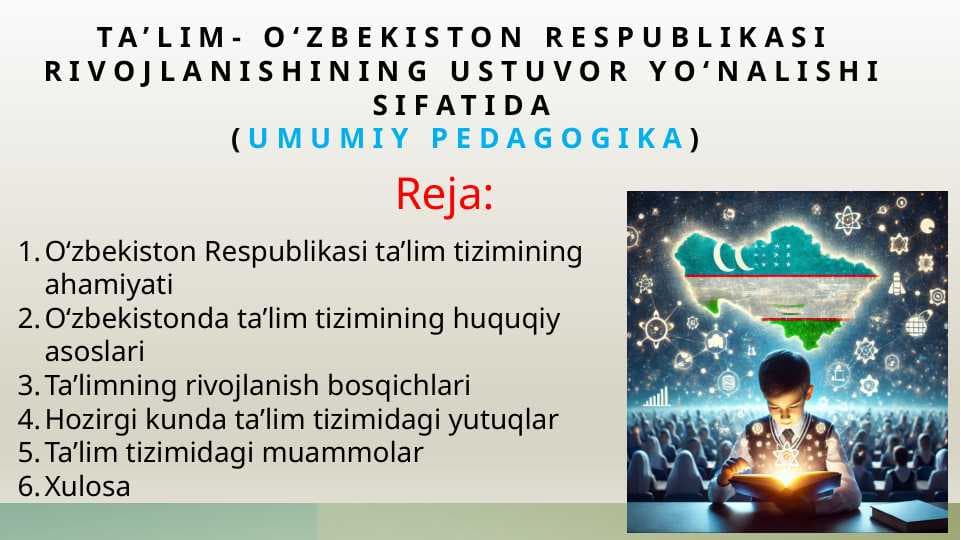 TA’LIM- O‘ZBEKISTON RESPUBLIKASI RIVOJLANISHINING USTUVOR YO‘NALISHI SIFATIDA
(UMUMIY PEDAGOGIKA)

Reja:

1. O‘zbekiston Respublikasi ta’lim tizimining ahamiyati
2. O‘zbekistonda ta’lim tizimining huquqiy asoslari
3. Ta’limning rivojlanish bosqichlari
4. Hozirgi kunda ta’lim tizimidagi yutuqlar
5. Ta’lim tizimidagi muammolar
6. Xulosa